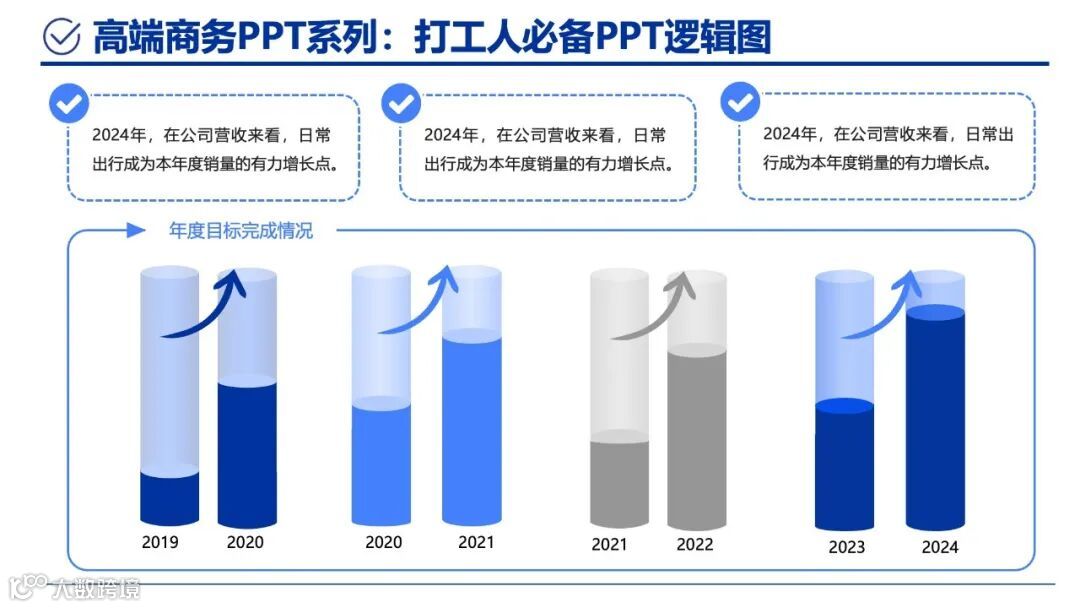 高端商务PPT系列：打工人必备PPT逻辑图

2024年，在公司营收来看，日常出行成为本年度销量的有力增长点。

2024年，在公司营收来看，日常出行成为本年度销量的有力增长点。

2024年，在公司营收来看，日常出行成为本年度销量的有力增长点。

年度目标完成情况

2019 2020

2020 2021

2021 2022

2023 2024

大数跨境